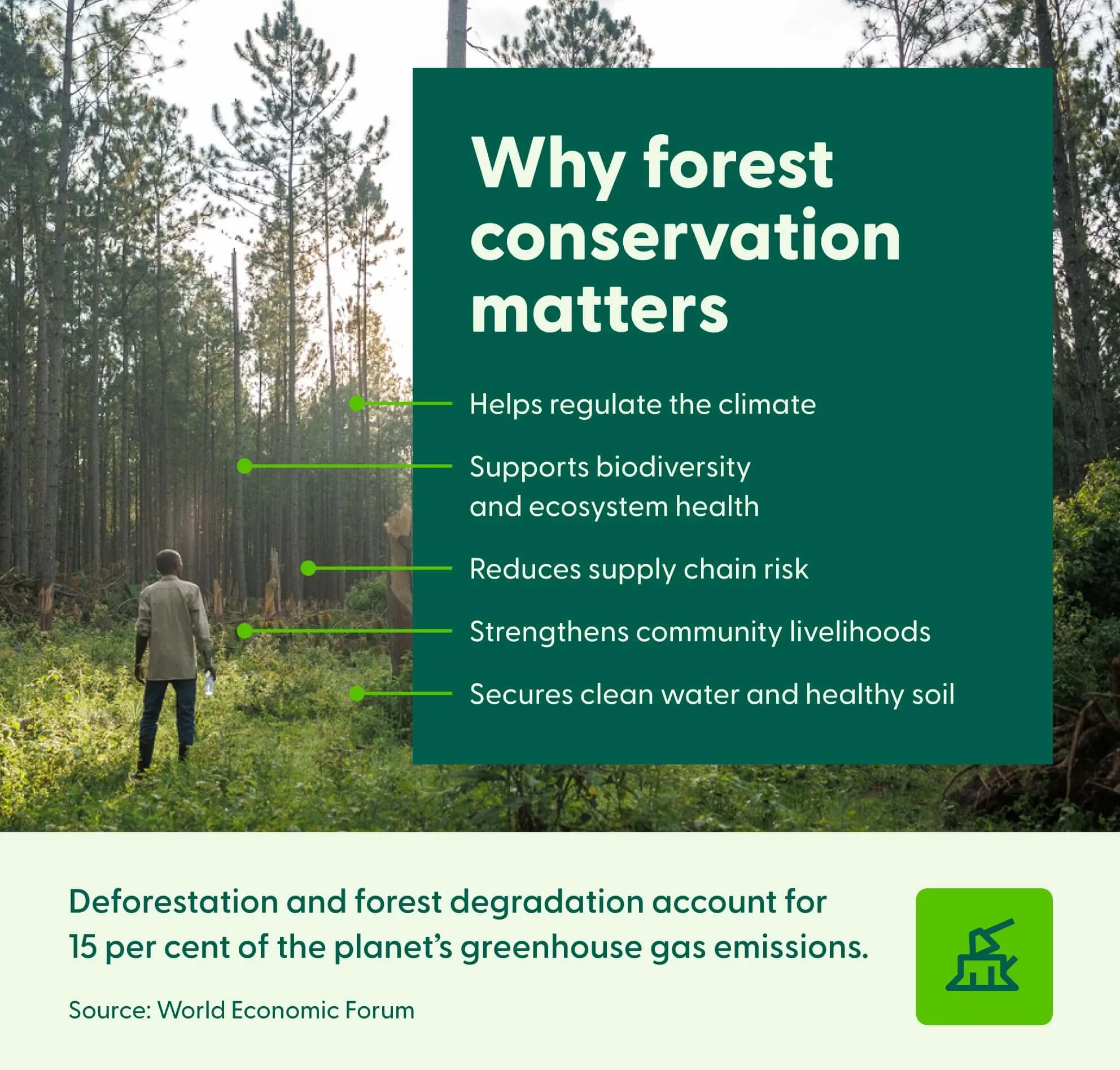 Why forest conservation matters

Helps regulate the climate

Supports biodiversity and ecosystem health

Reduces supply chain risk

Strengthens community livelihoods

Secures clean water and healthy soil

Deforestation and forest degradation account for 15 per cent of the planet's greenhouse gas emissions.

Source: World Economic Forum